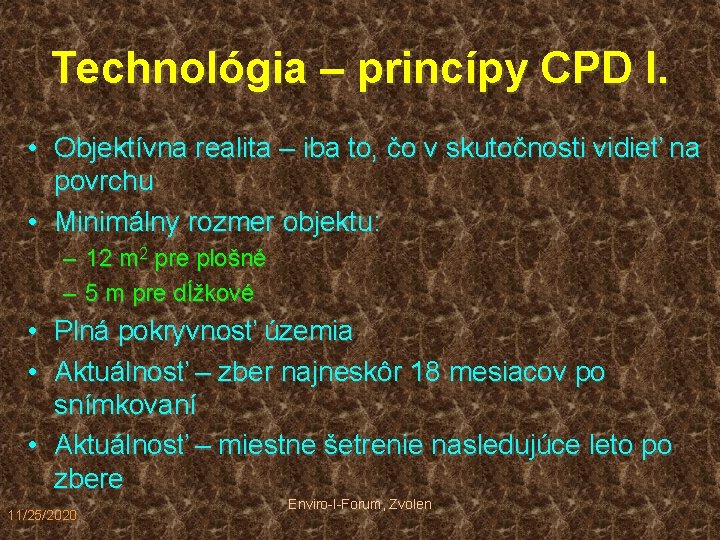 Technológia – princípy CPD I.

• Objektívna realita – iba to, čo v skutočnosti vidieť na povrchu
• Minimálny rozmer objektu:
– 12 $m^2$ pre plošné
– 5 m pre dĺžkové
• Plná pokryvnosť územia
• Aktuálnosť – zber najneskôr 18 mesiacov po snímkovaní
• Aktuálnosť – miestne šetrenie nasledujúce leto po zbere

11/25/2020

Enviro-I-Forum, Zvolen